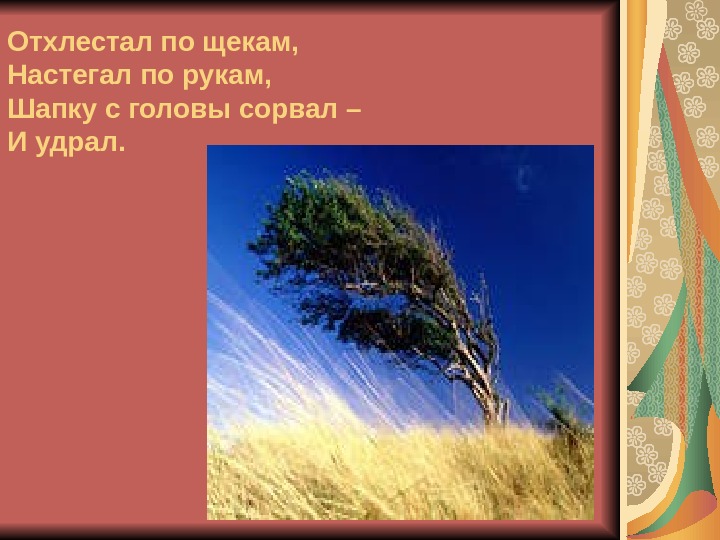 Отхлестал по щекам,
Настегал по рукам,
Шапку с головы сорвал –
И удрал.